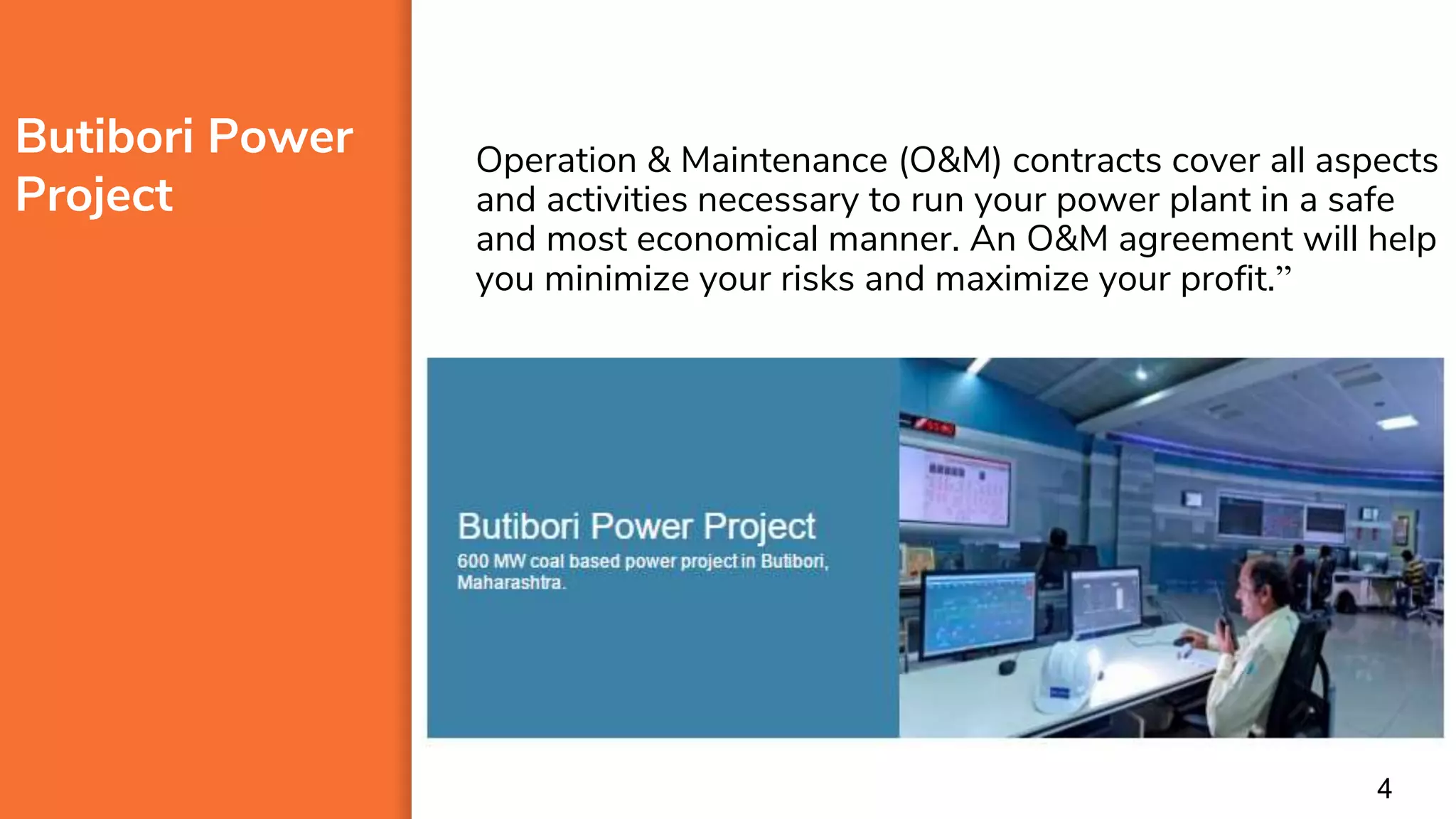 Butibori Power Project

Operation & Maintenance (O&M) contracts cover all aspects and activities necessary to run your power plant in a safe and most economical manner. An O&M agreement will help you minimize your risks and maximize your profit.”

Butibori Power Project

600 MW coal based power project in Butibori, Maharashtra.

4